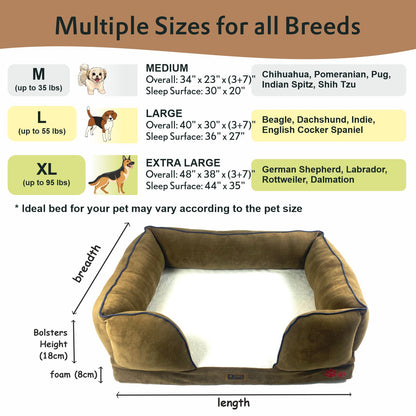 Multiple Sizes for all Breeds

M
(up to 35 lbs)

MEDIUM
Overall: 34" x 23" x (3+7)"
Sleep Surface: 30" x 20"

Chihuahua, Pomeranian, Pug, Indian Spitz, Shih Tzu

L
(up to 55 lbs)

LARGE
Overall: 40" x 30" x (3+7)"
Sleep Surface: 36" x 27"

Beagle, Dachshund, Indie, English Cocker Spaniel

XL
(up to 95 lbs)

EXTRA LARGE
Overall: 48" x 38" x (3+7)"
Sleep Surface: 44" x 35"

German Shepherd, Labrador, Rottweiler, Dalmation

* Ideal bed for your pet may vary according to the pet size

breadth

Bolsters Height (18cm)

foam (8cm)

length